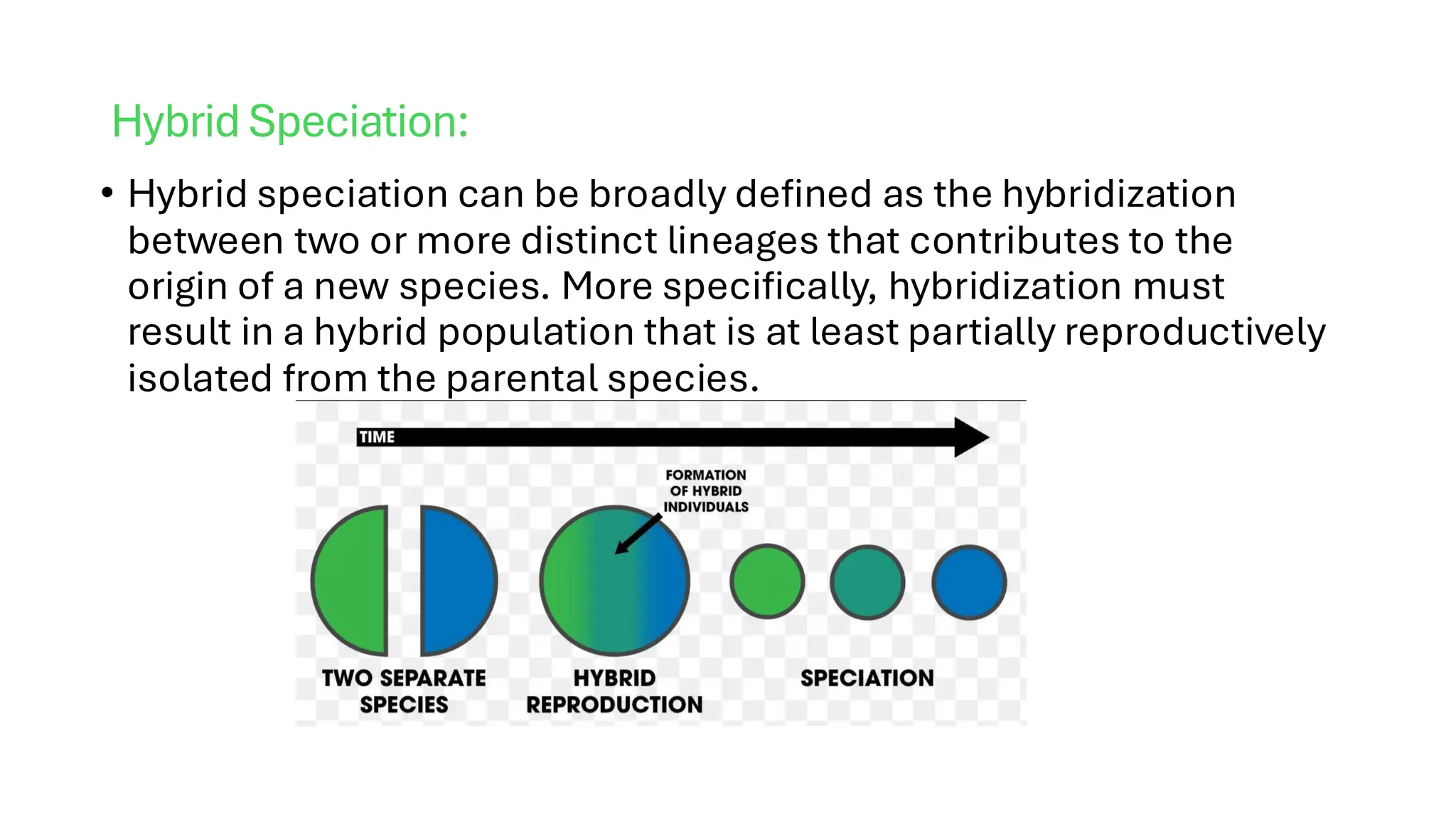 Hybrid Speciation:

• Hybrid speciation can be broadly defined as the hybridization between two or more distinct lineages that contributes to the origin of a new species. More specifically, hybridization must result in a hybrid population that is at least partially reproductively isolated from the parental species.

TIME

FORMATION OF HYBRID INDIVIDUALS

TWO SEPARATE SPECIES

HYBRID REPRODUCTION

SPECIATION